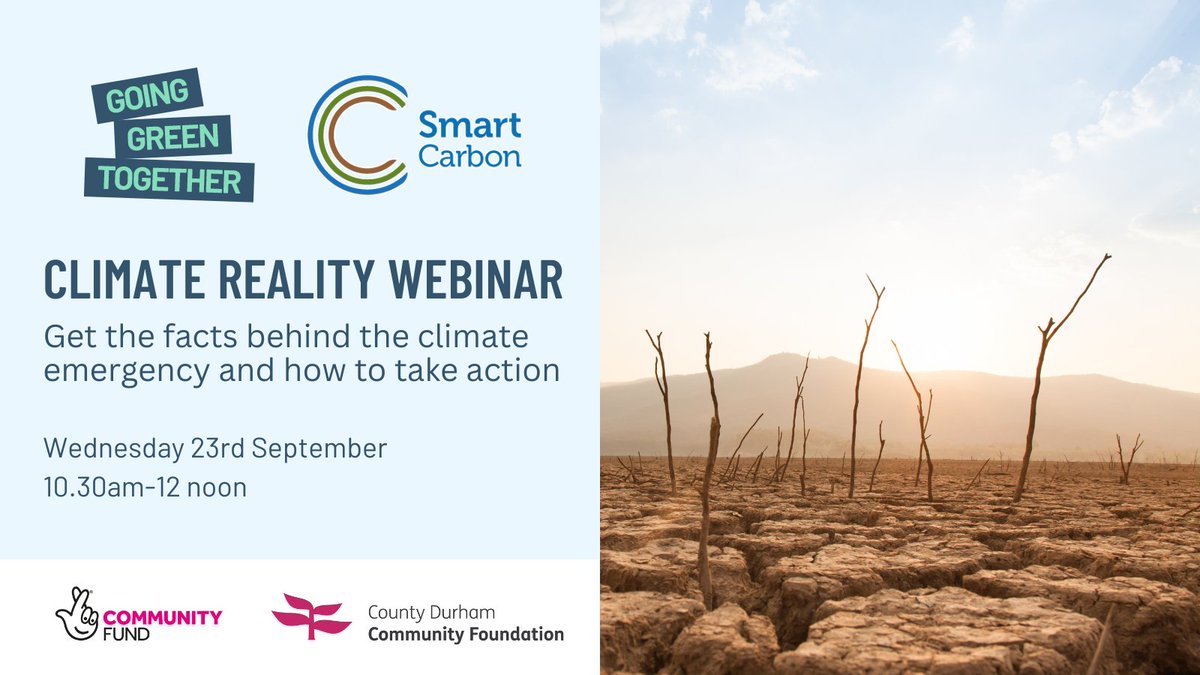 GOING GREEN TOGETHER

Smart Carbon

CLIMATE REALITY WEBINAR

Get the facts behind the climate emergency and how to take action

Wednesday 23rd September
10.30am-12 noon

COMMUNITY FUND

County Durham Community Foundation